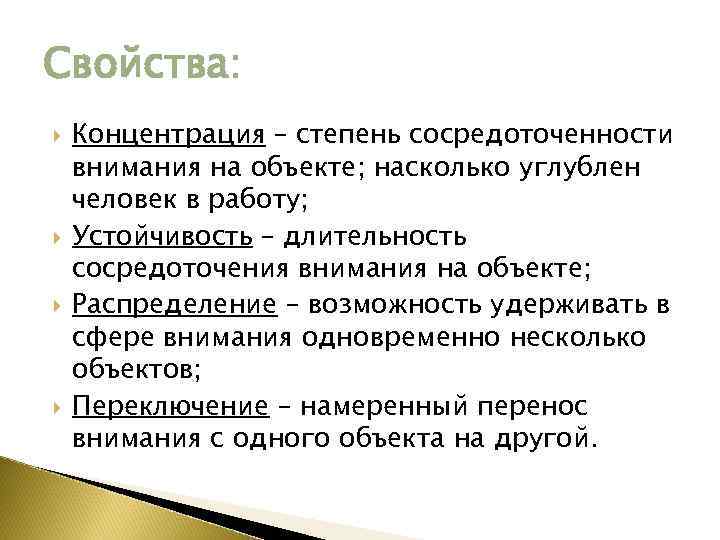 Свойства:

Концентрация – степень сосредоточенности внимания на объекте; насколько углублен человек в работу;

Устойчивость – длительность сосредоточения внимания на объекте;

Распределение – возможность удерживать в сфере внимания одновременно несколько объектов;

Переключение – намеренный перенос внимания с одного объекта на другой.